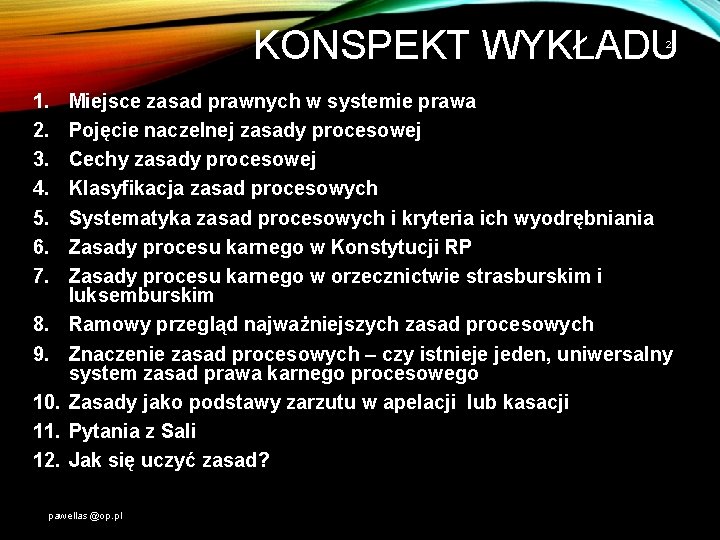 KONSPEKT WYKŁADU

2

1. Miejsce zasad prawnych w systemie prawa
2. Pojęcie naczelnej zasady procesowej
3. Cechy zasady procesowej
4. Klasyfikacja zasad procesowych
5. Systematyka zasad procesowych i kryteria ich wyodrębniania
6. Zasady procesu karnego w Konstytucji RP
7. Zasady procesu karnego w orzecznictwie strasburskim i luksemburskim
8. Ramowy przegląd najważniejszych zasad procesowych
9. Znaczenie zasad procesowych – czy istnieje jeden, uniwersalny system zasad prawa karnego procesowego
10. Zasady jako podstawy zarzutu w apelacji lub kasacji
11. Pytania z Sali
12. Jak się uczyć zasad?

pawellas@op.pl